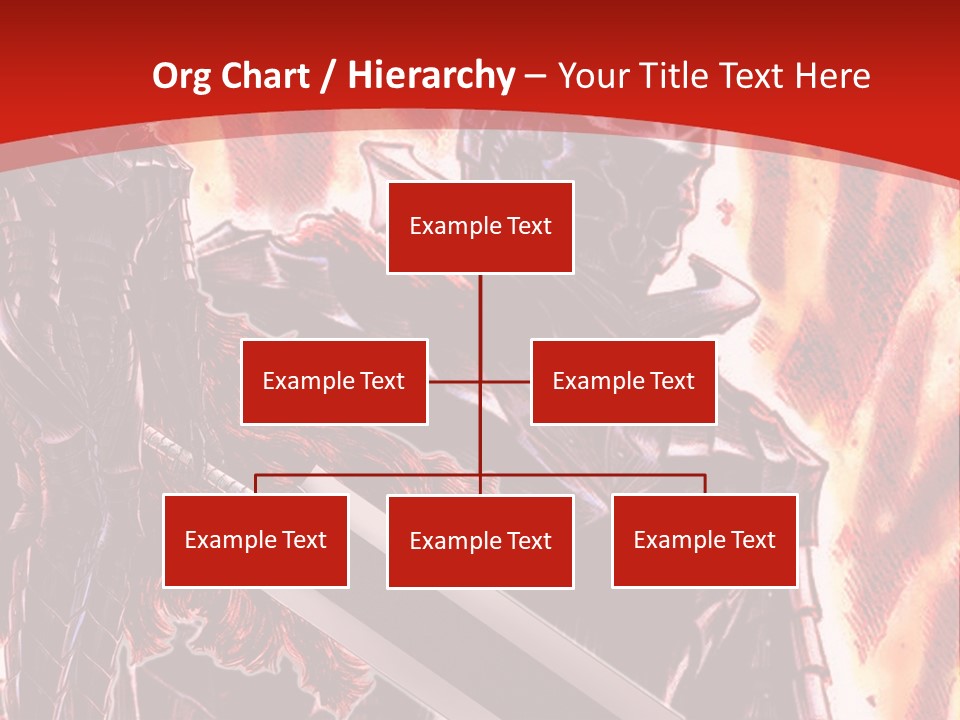 Org Chart / Hierarchy – Your Title Text Here

Example Text

Example Text

Example Text

Example Text

Example Text

Example Text